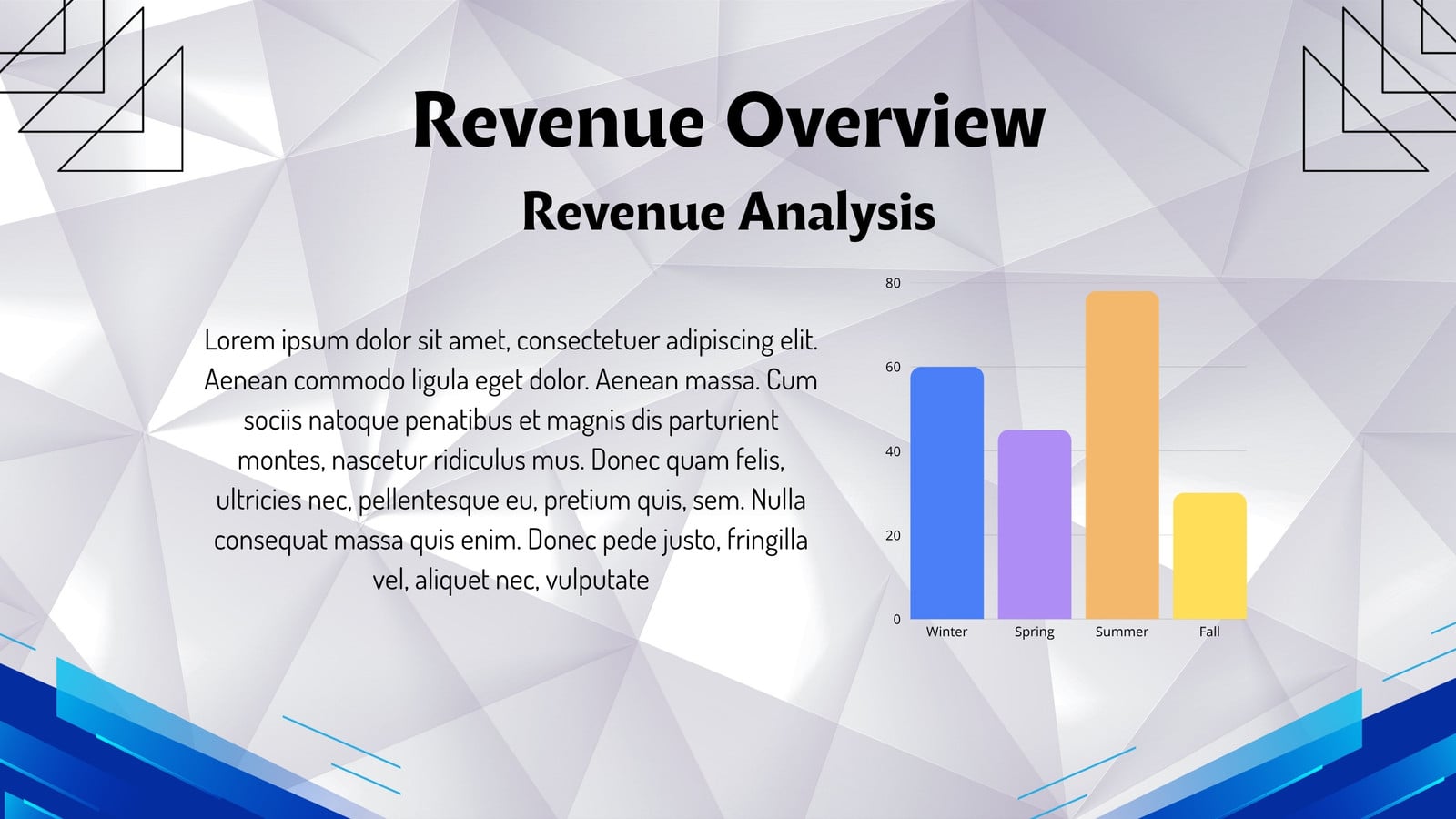 Revenue Overview
Revenue Analysis

Lorem ipsum dolor sit amet, consectetuer adipiscing elit. Aenean commodo ligula eget dolor. Aenean massa. Cum sociis natoque penatibus et magnis dis parturient montes, nascetur ridiculus mus. Donec quam felis, ultricies nec, pellentesque eu, pretium quis, sem. Nulla consequat massa quis enim. Donec pede justo, fringilla vel, aliquet nec, vulputate

80
60
40
20
0
Winter
Spring
Summer
Fall